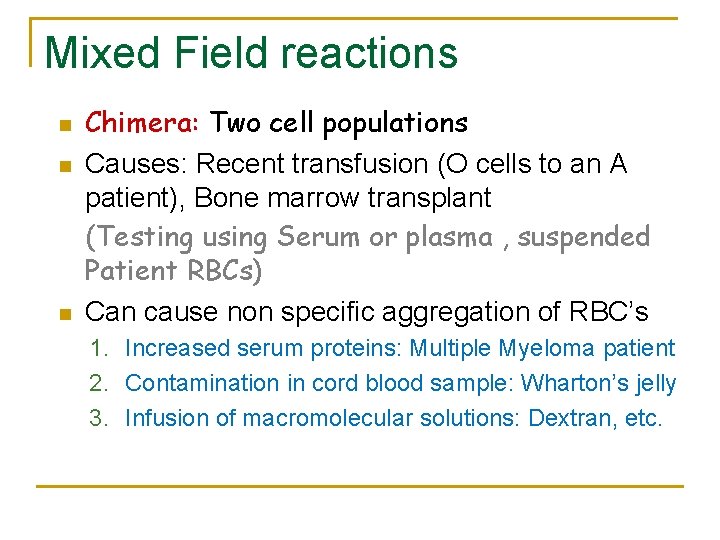 Mixed Field reactions

- Chimera: Two cell populations
- Causes: Recent transfusion (O cells to an A patient), Bone marrow transplant
  (Testing using Serum or plasma , suspended Patient RBCs)
- Can cause non specific aggregation of RBC's
  1. Increased serum proteins: Multiple Myeloma patient
  2. Contamination in cord blood sample: Wharton's jelly
  3. Infusion of macromolecular solutions: Dextran, etc.